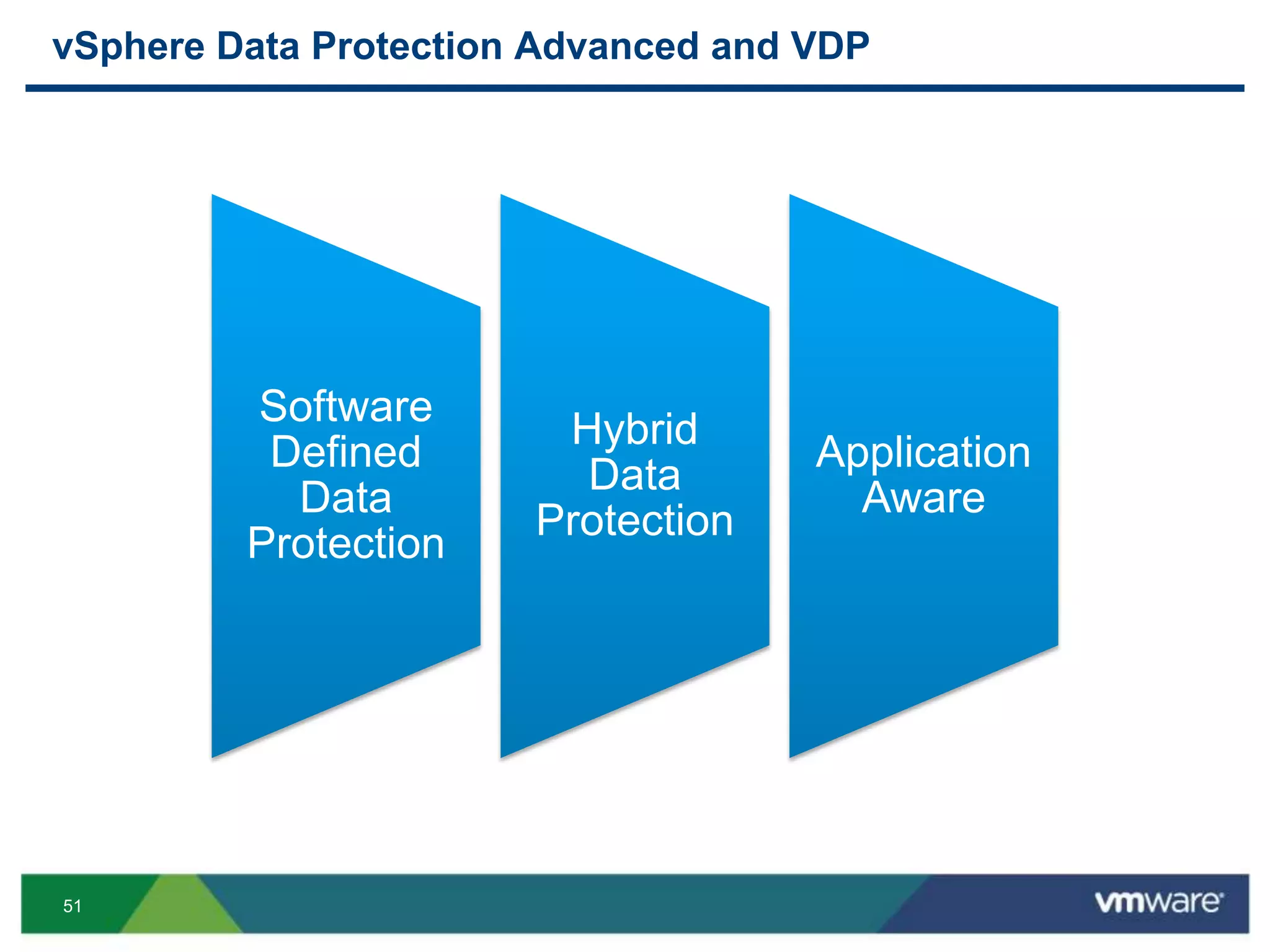 vSphere Data Protection Advanced and VDP

Software Defined Data Protection

Hybrid Data Protection

Application Aware

51

vmware